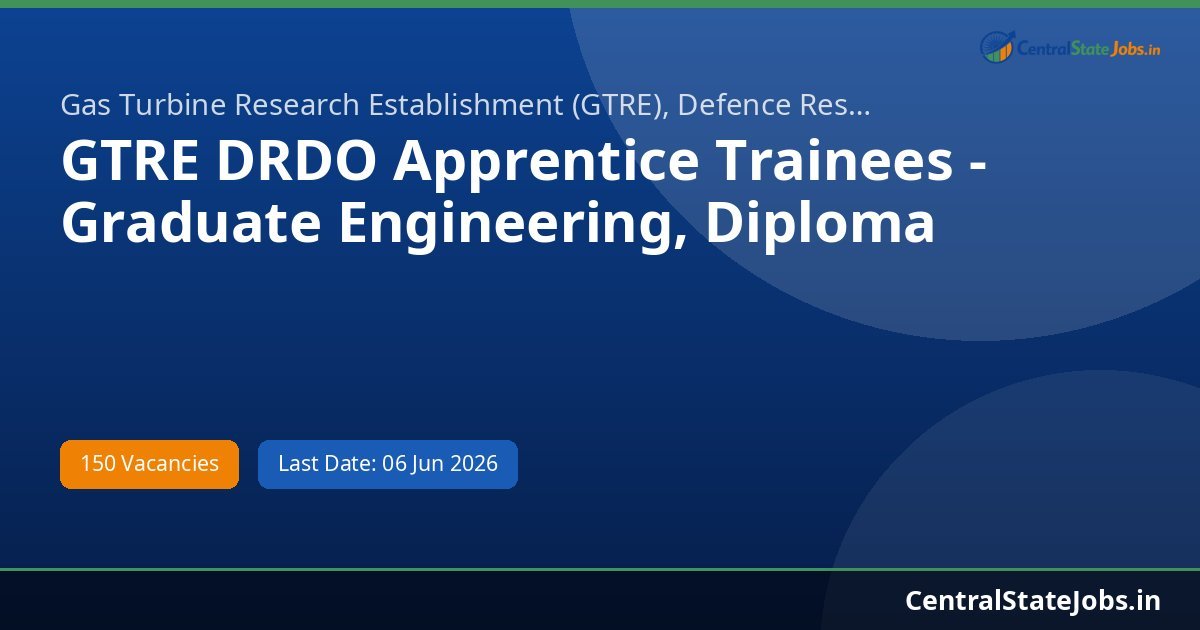 CentralStateJobs.in

Gas Turbine Research Establishment (GTRE), Defence Res...

GTRE DRDO Apprentice Trainees - Graduate Engineering, Diploma

150 Vacancies

Last Date: 06 Jun 2026

CentralStateJobs.in